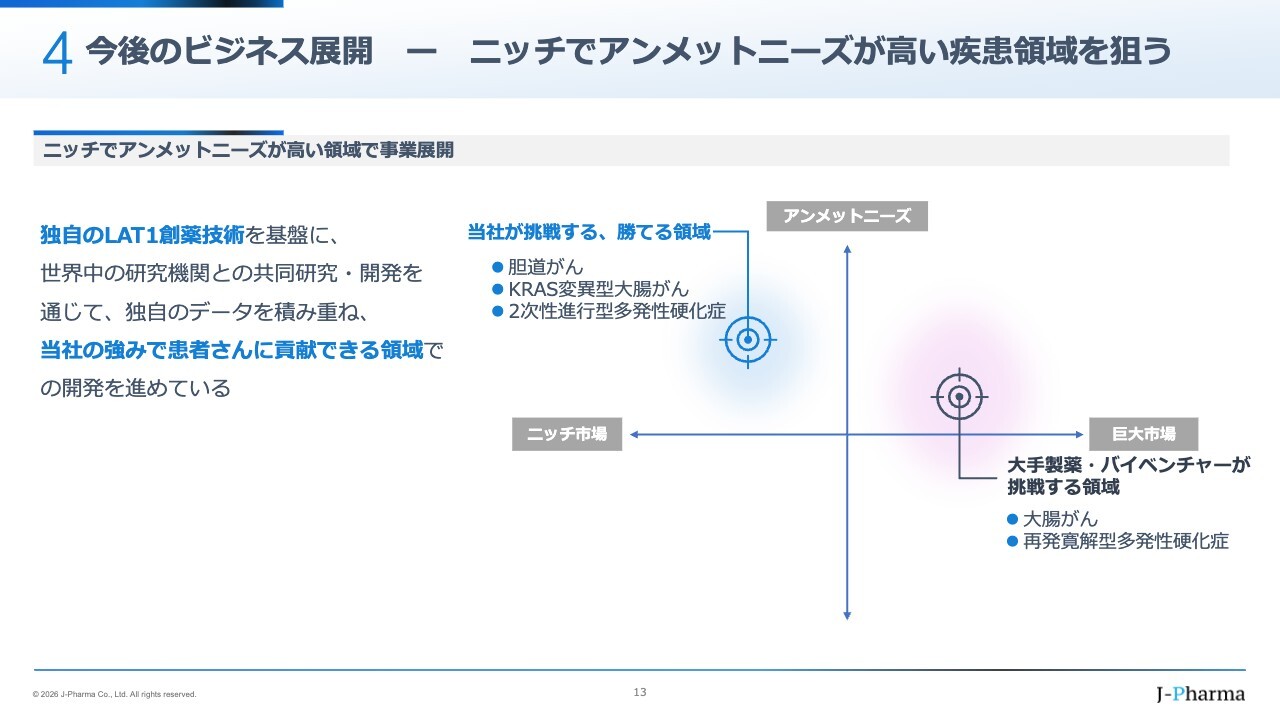 4 今後のビジネス展開　ー　ニッチでアンメットニーズが高い疾患領域を狙う

ニッチでアンメットニーズが高い領域で事業展開

独自のLAT1創薬技術を基盤に、世界中の研究機関との共同研究・開発を通じて、独自のデータを積み重ね、当社の強みで患者さんに貢献できる領域での開発を進めている

当社が挑戦する、勝てる領域
● 胆道がん
● KRAS変異型大腸がん
● 2次性進行型多発性硬化症

アンメットニーズ

ニッチ市場

巨大市場

大手製薬・バイベンチャーが挑戦する領域
● 大腸がん
● 再発寛解型多発性硬化症

© 2026 J-Pharma Co., Ltd. All rights reserved.

13

J-Pharma